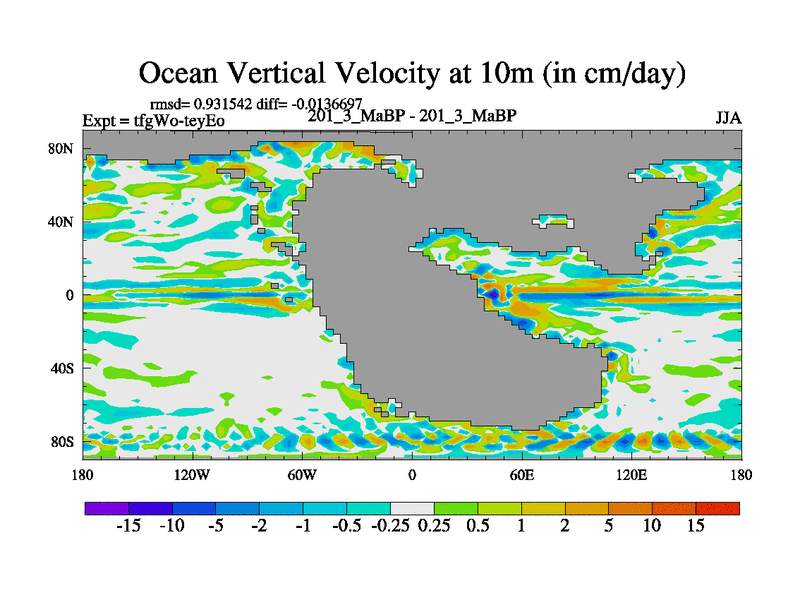 Ocean Vertical Velocity at 10m (in cm/day)

rmsd= 0.931542 diff= -0.0136697

Expt = tfgWo-teyEo

201_3_MaBP - 201_3_MaBP

JJA

80N
40N
0
40S
80S

180
120W
60W
0
60E
120E
180

-15 -10 -5 -2 -1 -0.5 -0.25 0.25 0.5 1 2 5 10 15